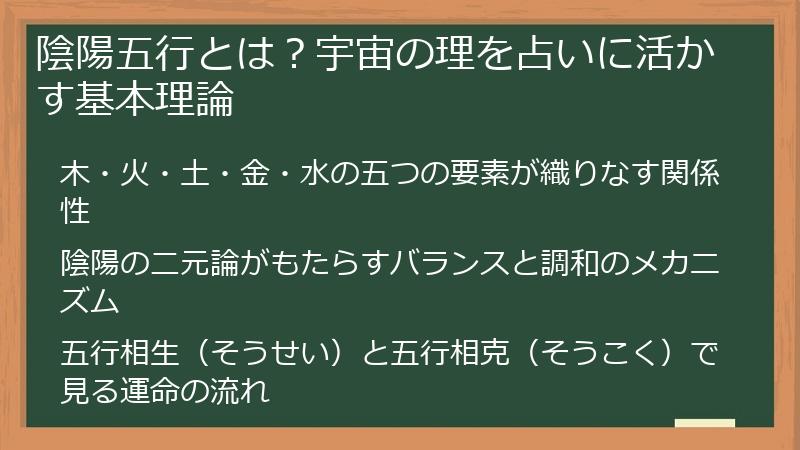 陰陽五行とは？宇宙の理を占いに活かす基本理論

木・火・土・金・水の五つの要素が織りなす関係性

陰陽の二元論がもたらすバランスと調和のメカニズム

五行相生（そうせい）と五行相克（そうこく）で見る運命の流れ